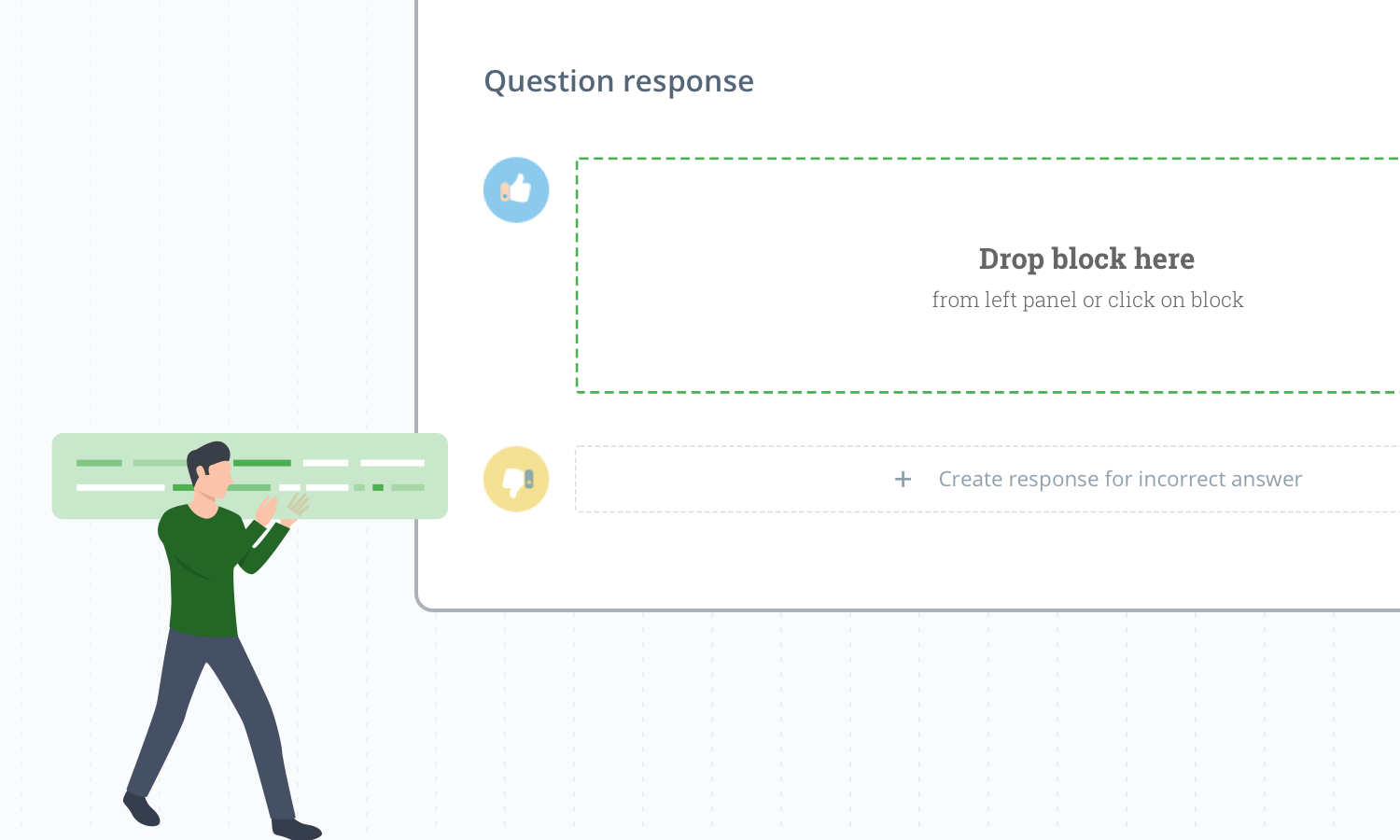 Question response

Drop block here
from left panel or click on block

+ Create response for incorrect answer